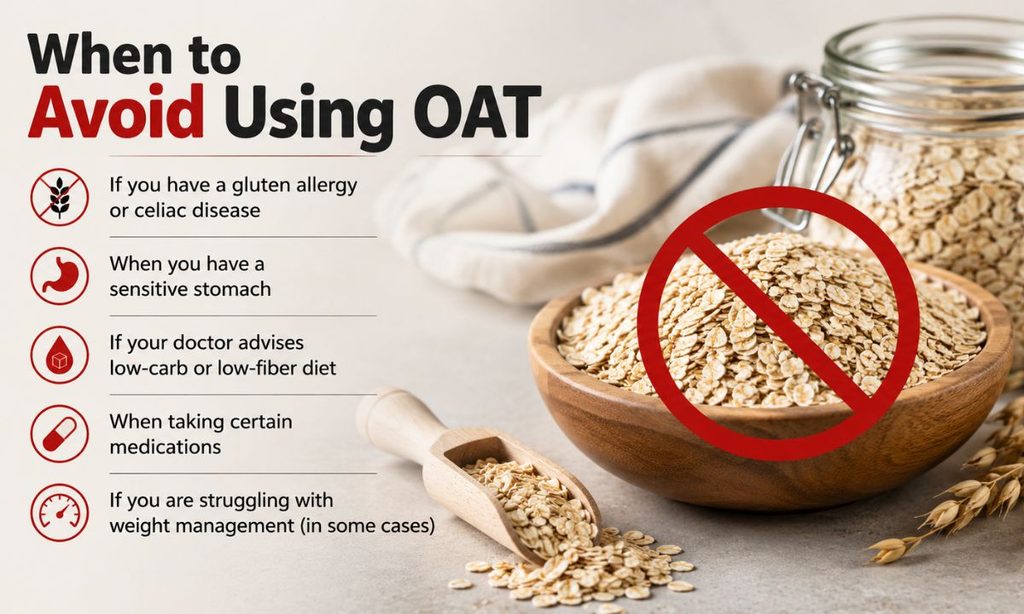 When to
Avoid Using OAT

If you have a gluten allergy or celiac disease

When you have a sensitive stomach

If your doctor advises low-carb or low-fiber diet

When taking certain medications

If you are struggling with weight management (in some cases)